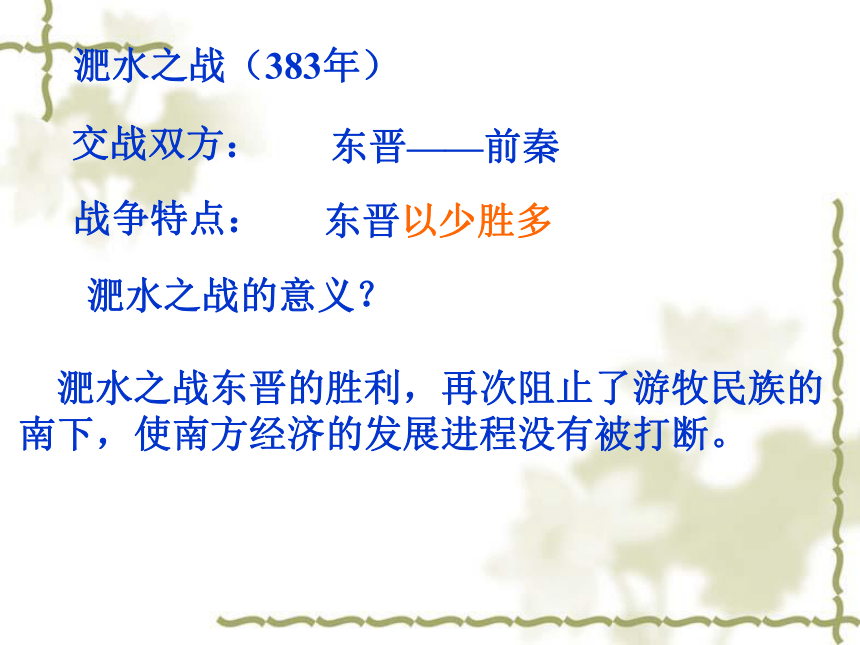 淝水之战（383年）

交战双方：　　东晋——前秦

战争特点：　　东晋以少胜多

淝水之战的意义？

淝水之战东晋的胜利，再次阻止了游牧民族的南下，使南方经济的发展进程没有被打断。